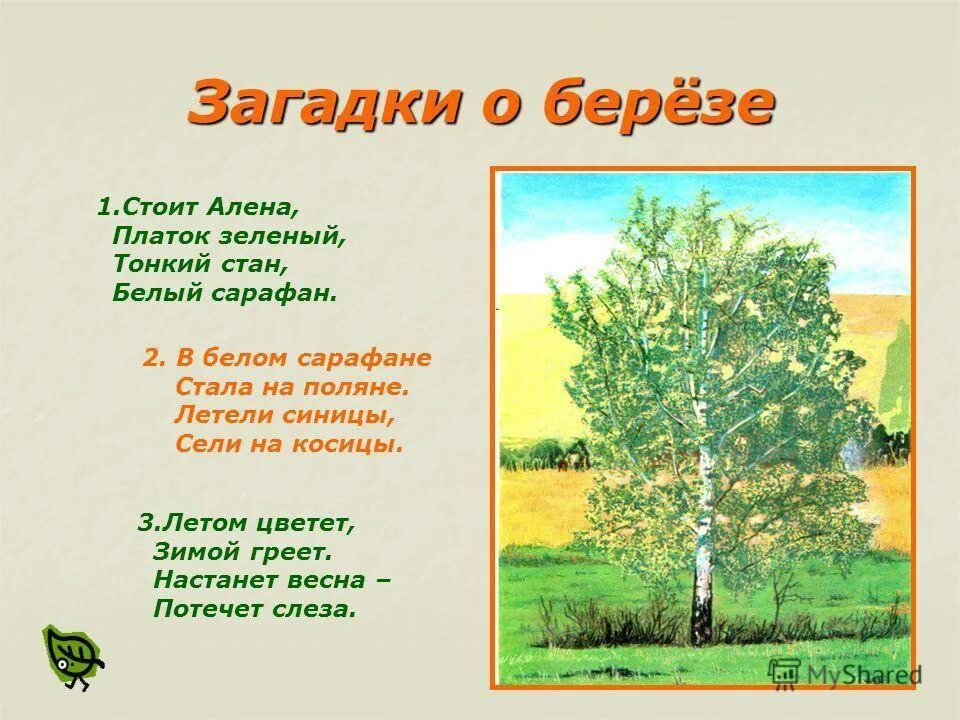 Загадки о берёзе

1.Стоит Алена,
Платок зеленый,
Тонкий стан,
Белый сарафан.

2. В белом сарафане
Стала на поляне.
Летели синицы,
Сели на косицы.

3.Летом цветет,
Зимой греет.
Настанет весна –
Потечет слеза.

MyShared